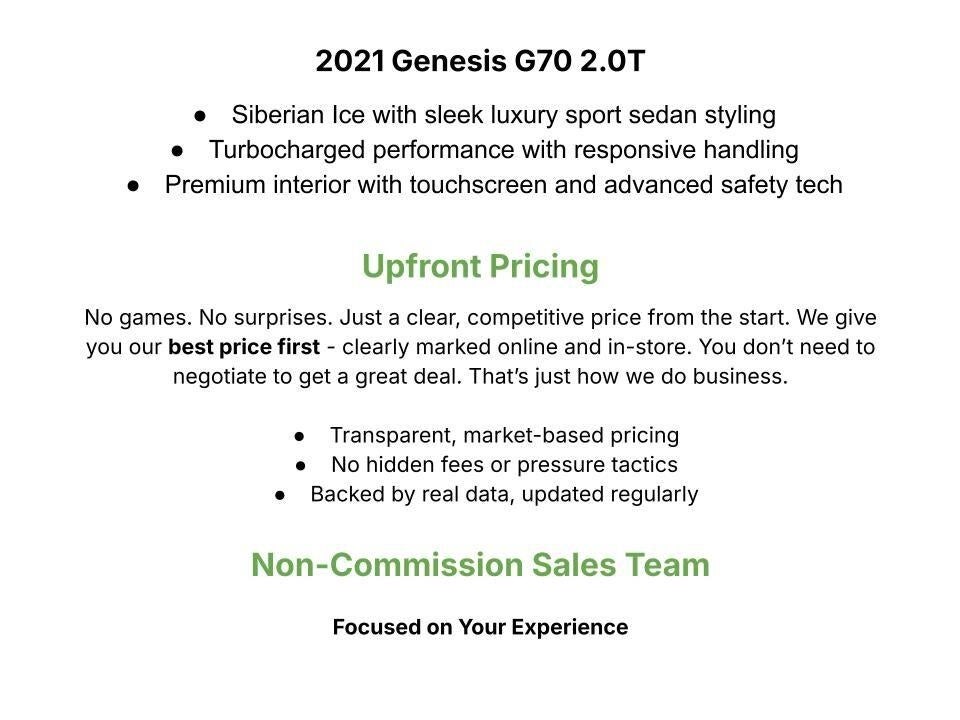 2021 Genesis G70 2.0T

• Siberian Ice with sleek luxury sport sedan styling
• Turbocharged performance with responsive handling
• Premium interior with touchscreen and advanced safety tech

Upfront Pricing

No games. No surprises. Just a clear, competitive price from the start. We give you our best price first - clearly marked online and in-store. You don't need to negotiate to get a great deal. That's just how we do business.

• Transparent, market-based pricing
• No hidden fees or pressure tactics
• Backed by real data, updated regularly

Non-Commission Sales Team

Focused on Your Experience